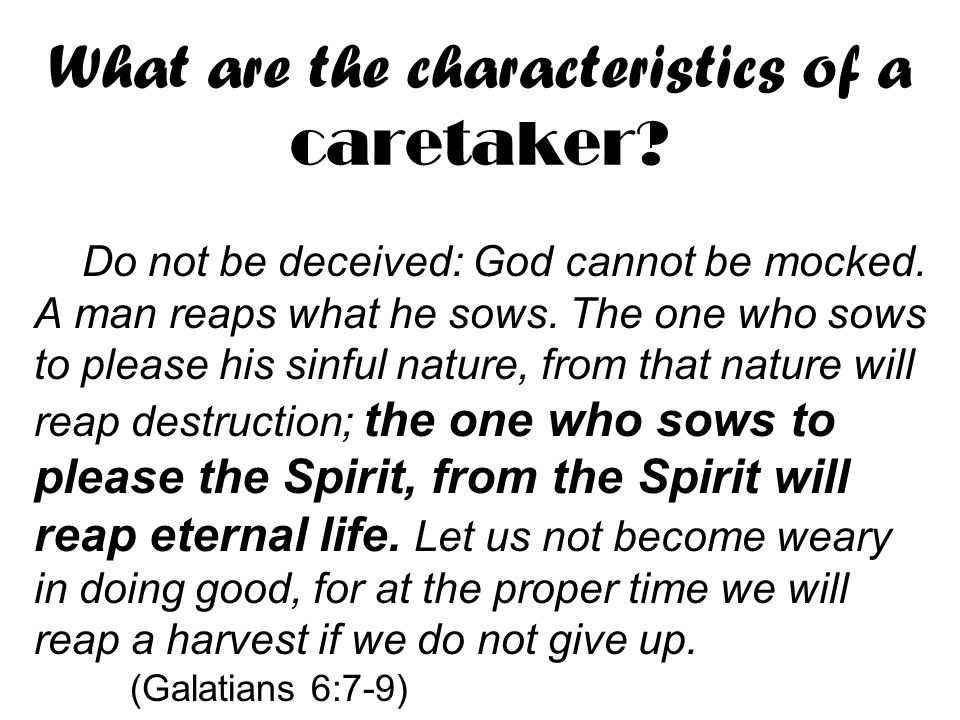 What are the characteristics of a caretaker?

Do not be deceived: God cannot be mocked. A man reaps what he sows. The one who sows to please his sinful nature, from that nature will reap destruction; the one who sows to please the Spirit, from the Spirit will reap eternal life. Let us not become weary in doing good, for at the proper time we will reap a harvest if we do not give up.
(Galatians 6:7-9)